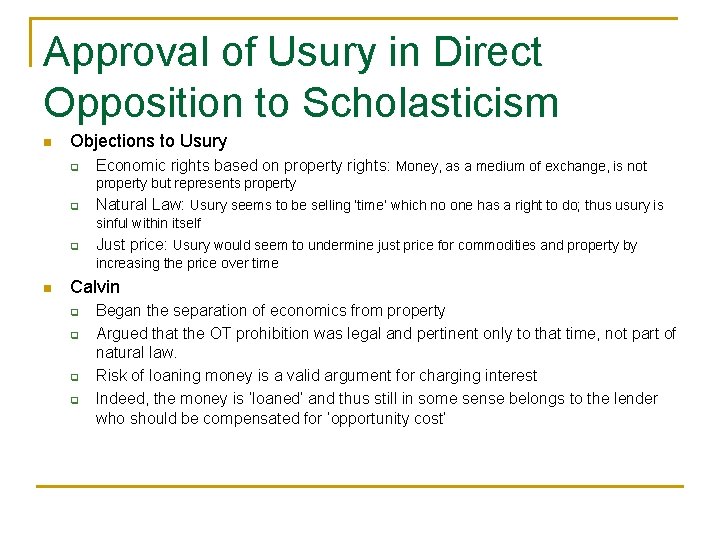 Approval of Usury in Direct Opposition to Scholasticism

Objections to Usury

Economic rights based on property rights: Money, as a medium of exchange, is not property but represents property

Natural Law: Usury seems to be selling 'time' which no one has a right to do; thus usury is sinful within itself

Just price: Usury would seem to undermine just price for commodities and property by increasing the price over time

Calvin

Began the separation of economics from property

Argued that the OT prohibition was legal and pertinent only to that time, not part of natural law.

Risk of loaning money is a valid argument for charging interest

Indeed, the money is 'loaned' and thus still in some sense belongs to the lender who should be compensated for 'opportunity cost'